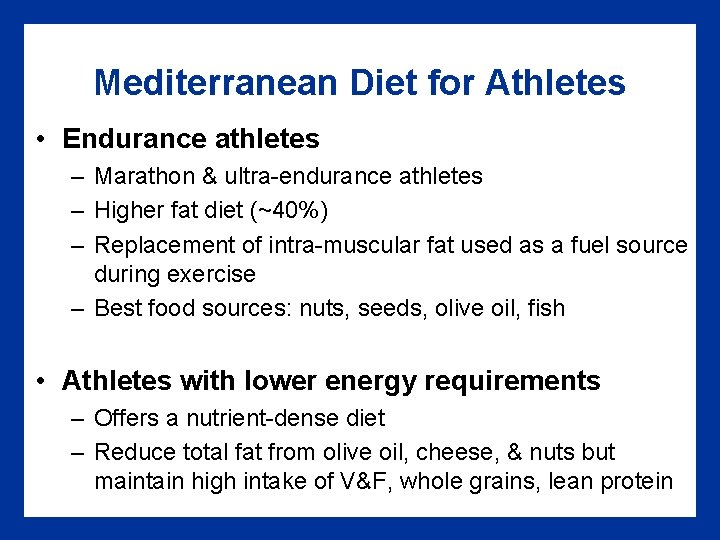 Mediterranean Diet for Athletes

• Endurance athletes
– Marathon & ultra-endurance athletes
– Higher fat diet (~40%)
– Replacement of intra-muscular fat used as a fuel source during exercise
– Best food sources: nuts, seeds, olive oil, fish

• Athletes with lower energy requirements
– Offers a nutrient-dense diet
– Reduce total fat from olive oil, cheese, & nuts but maintain high intake of V&F, whole grains, lean protein